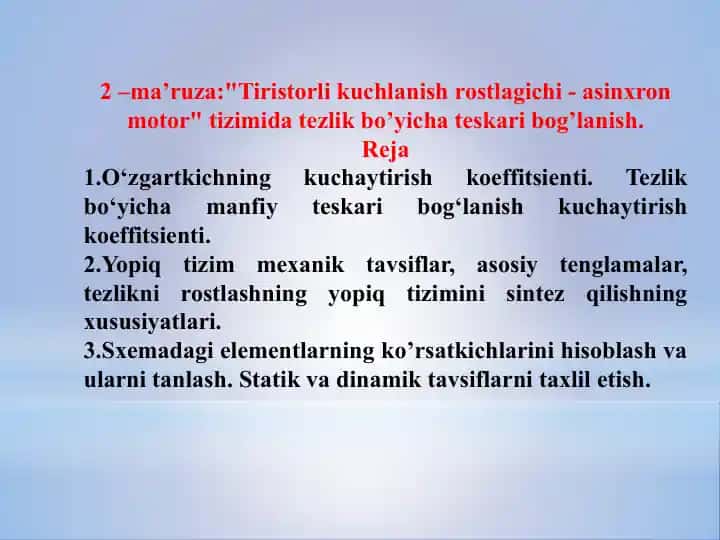 2 –ma’ruza:"Tiristorli kuchlanish rostlagichi - asinxron motor" tizimida tezlik bo’yicha teskari bog’lanish.

Reja

1.O‘zgartkichning kuchaytirish koeffitsienti. Tezlik bo‘yicha manfiy teskari bog‘lanish kuchaytirish koeffitsienti.

2.Yopiq tizim mexanik tavsiflar, asosiy tenglamalar, tezlikni rostlashning yopiq tizimini sintez qilishning xususiyatlari.

3.Sxemadagi elementlarning ko’rsatkichlarini hisoblash va ularni tanlash. Statik va dinamik tavsiflarni taxlil etish.